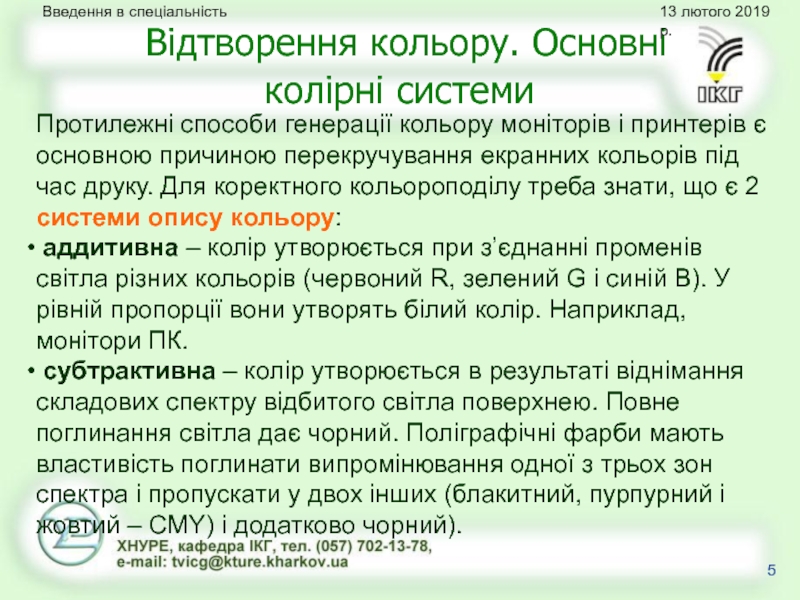 Введення в спеціальність

13 лютого 2019 р.

Відтворення кольору. Основні колірні системи

ІКГ

Протилежні способи генерації кольору моніторів і принтерів є основною причиною перекручування екранних кольорів під час друку. Для коректного кольороподілу треба знати, що є 2 системи опису кольору:

• аддитивна – колір утворюється при з'єднанні променів світла різних кольорів (червоний R, зелений G і синій B). У рівній пропорції вони утворять білий колір. Наприклад, монітори ПК.

• субтрактивна – колір утворюється в результаті віднімання складових спектру відбитого світла поверхнею. Повне поглинання світла дає чорний. Поліграфічні фарби мають властивість поглинати випромінювання одної з трьох зон спектра і пропускати у двох інших (блакитний, пурпурний і жовтий – CMY) і додатково чорний).

ХНУРЕ, кафедра ІКГ, тел. (057) 702-13-78, e-mail: tvicg@kture.kharkov.ua

5